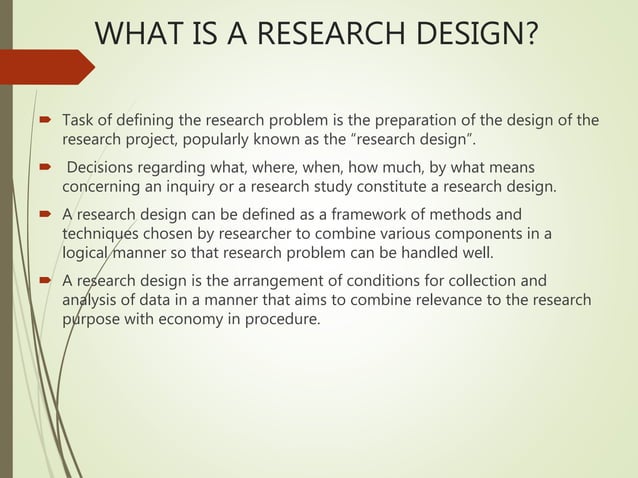 WHAT IS A RESEARCH DESIGN?

Task of defining the research problem is the preparation of the design of the research project, popularly known as the "research design".

Decisions regarding what, where, when, how much, by what means concerning an inquiry or a research study constitute a research design.

A research design can be defined as a framework of methods and techniques chosen by researcher to combine various components in a logical manner so that research problem can be handled well.

A research design is the arrangement of conditions for collection and analysis of data in a manner that aims to combine relevance to the research purpose with economy in procedure.